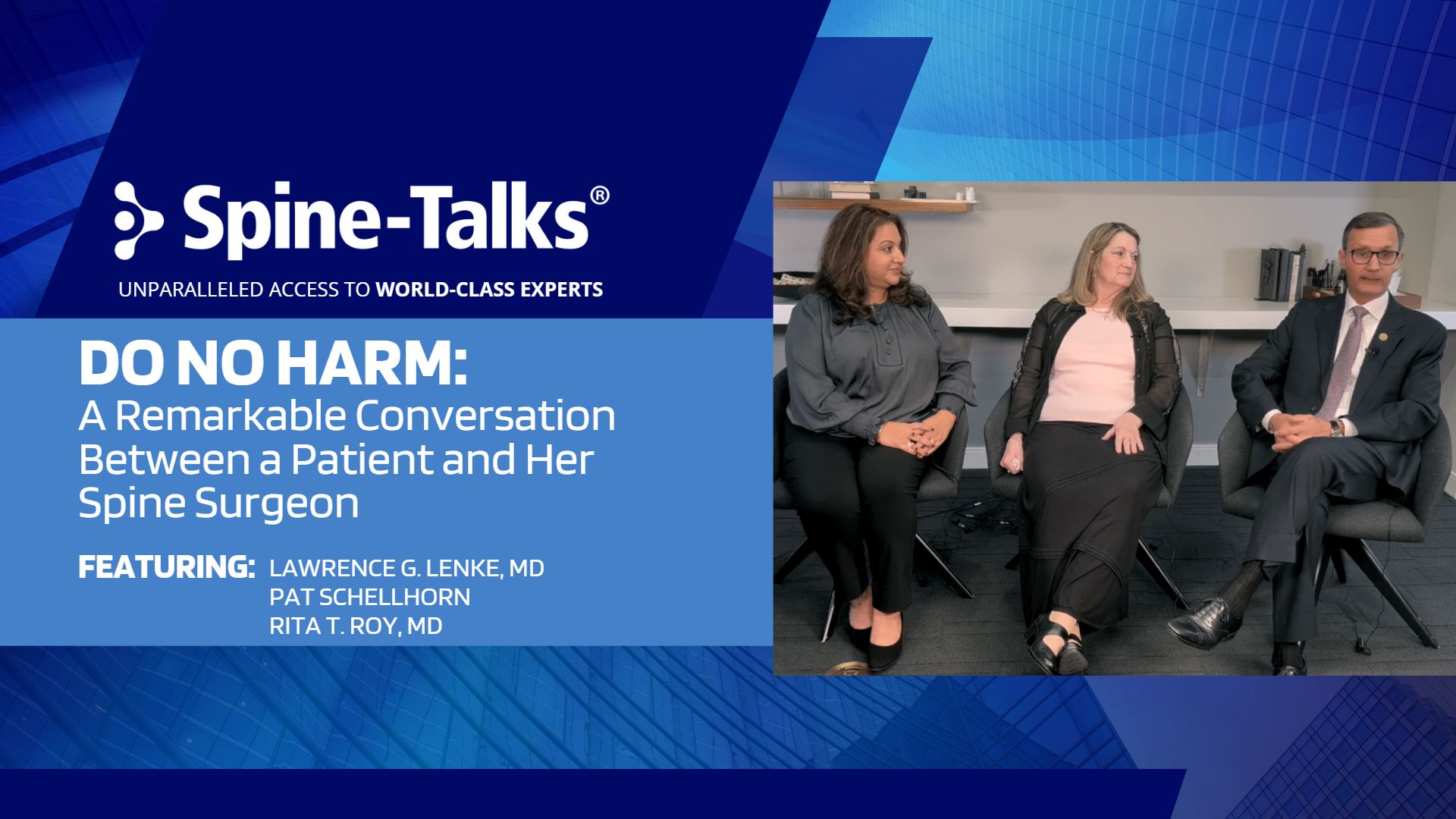 Spine-Talks®

UNPARALLELED ACCESS TO WORLD-CLASS EXPERTS

DO NO HARM:
A Remarkable Conversation Between a Patient and Her Spine Surgeon

FEATURING: LAWRENCE G. LENKE, MD
PAT SCHELLHORN
RITA T. ROY, MD